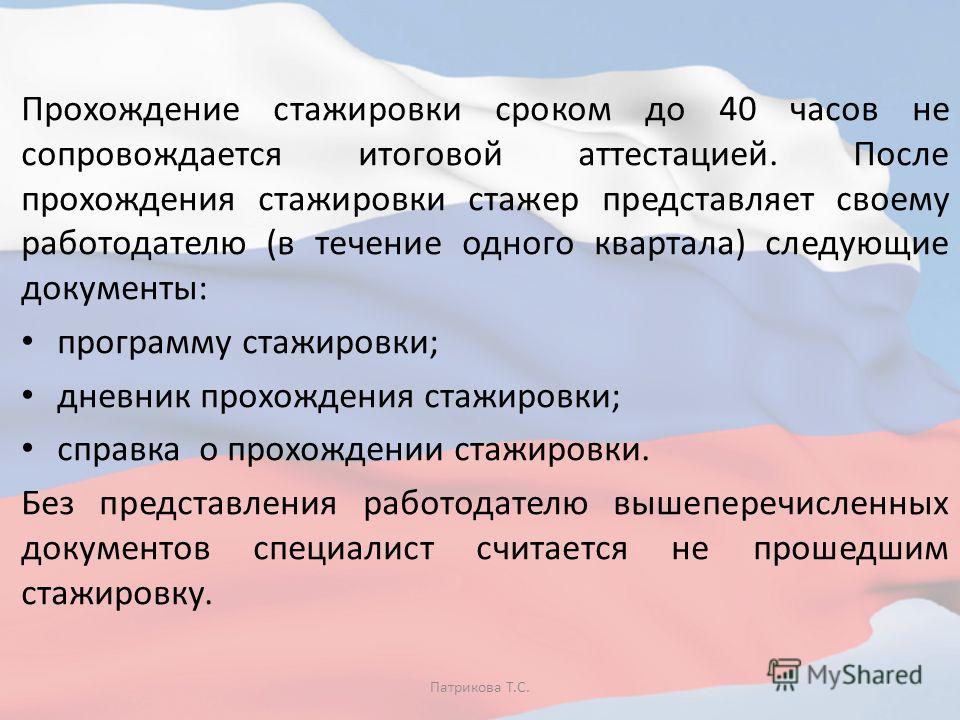 Прохождение стажировки сроком до 40 часов не сопровождается итоговой аттестацией. После прохождения стажировки стажер представляет своему работодателю (в течение одного квартала) следующие документы:

• программу стажировки;

• дневник прохождения стажировки;

• справка о прохождении стажировки.

Без представления работодателю вышеперечисленных документов специалист считается не прошедшим стажировку.

Патрикова Т.С.

MyShared